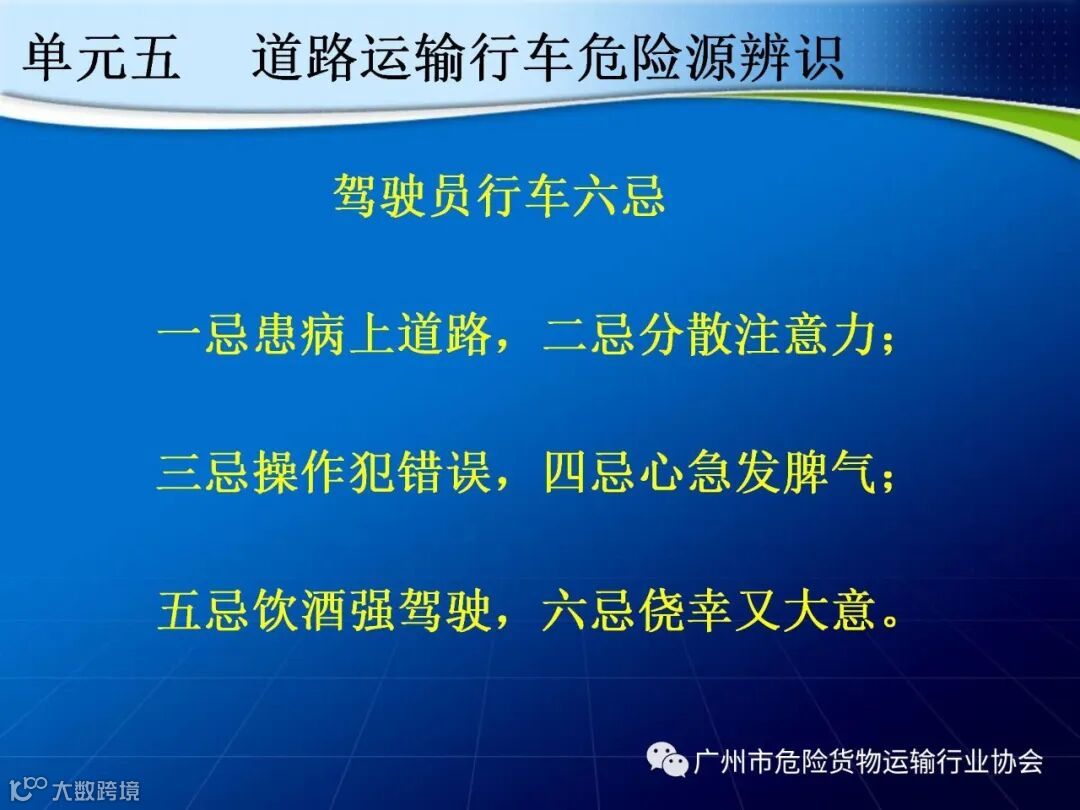 单元五　道路运输行车危险源辨识

驾驶员行车六忌

一忌患病上道路，二忌分散注意力；

三忌操作犯错误，四忌心急发脾气；

五忌饮酒强驾驶，六忌侥幸又大意。

广州市危险货物运输行业协会

大数跨境